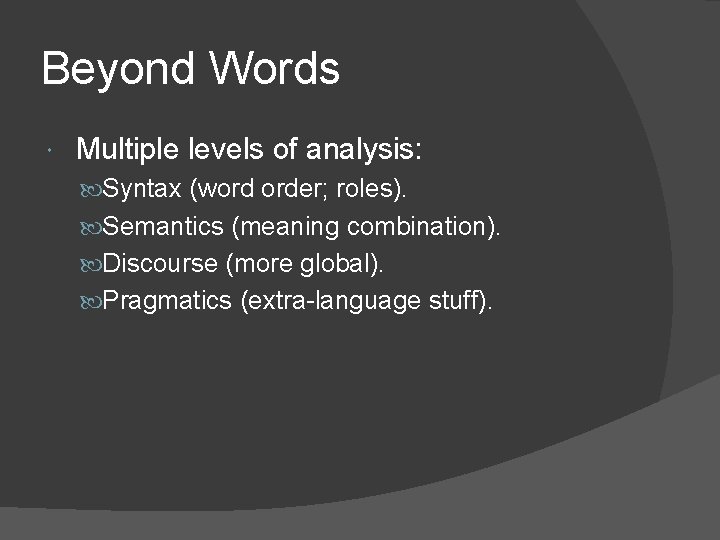 Beyond Words

Multiple levels of analysis:

Syntax (word order; roles).

Semantics (meaning combination).

Discourse (more global).

Pragmatics (extra-language stuff).